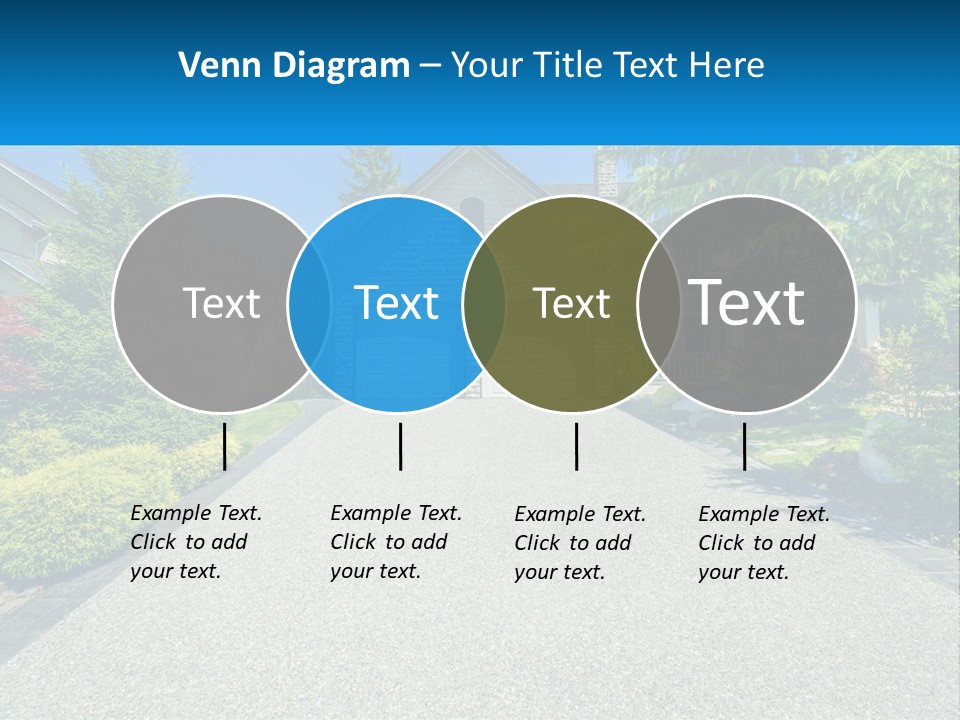 Venn Diagram – Your Title Text Here

Text

Text

Text

Text

Example Text. Click to add your text.

Example Text. Click to add your text.

Example Text. Click to add your text.

Example Text. Click to add your text.